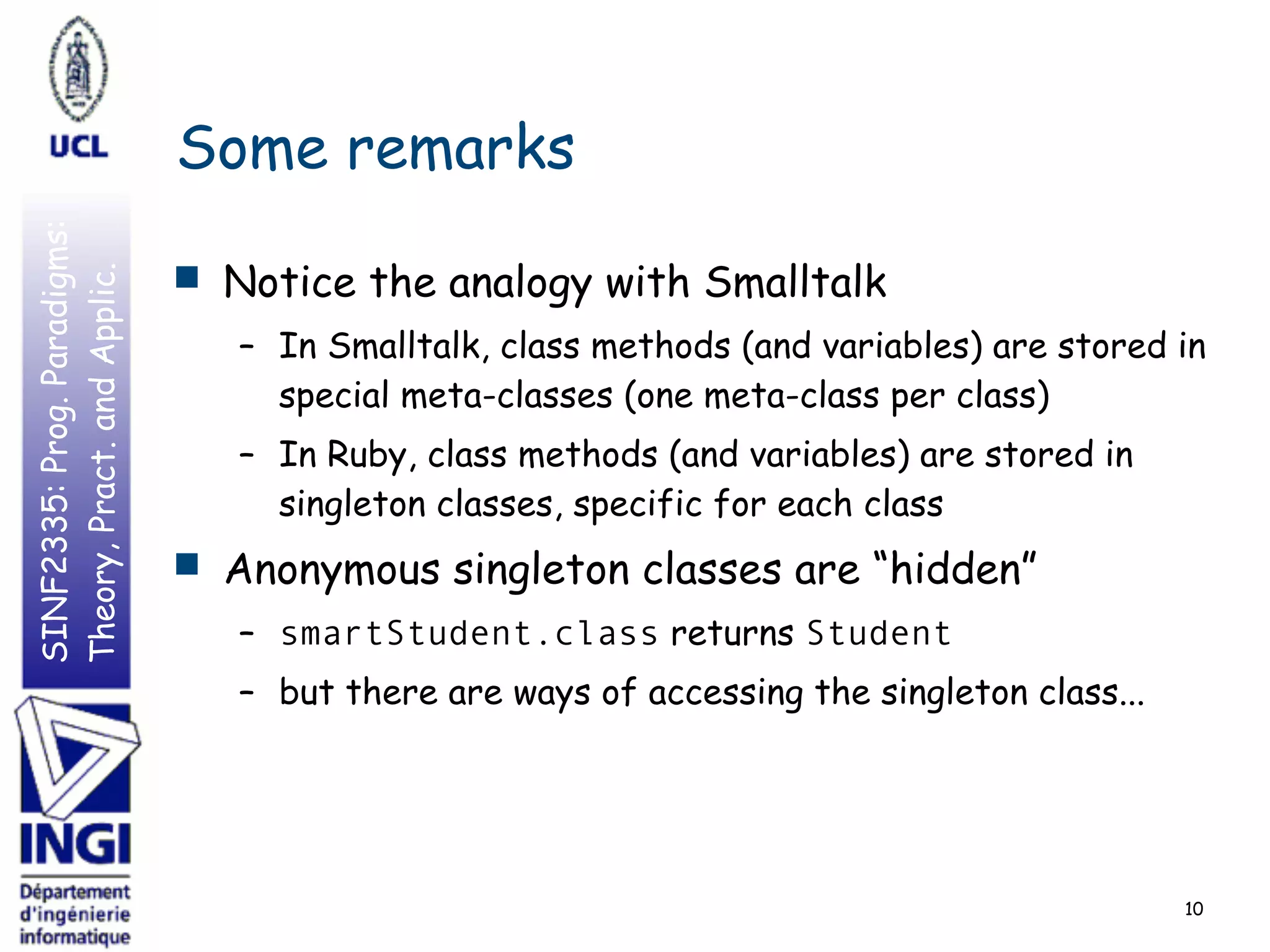 UCL

SINF2335: Prog. Paradigms: Theory, Pract. and Applic.

INGI

Département d'ingénierie informatique

Some remarks

■ Notice the analogy with Smalltalk

– In Smalltalk, class methods (and variables) are stored in special meta-classes (one meta-class per class)

– In Ruby, class methods (and variables) are stored in singleton classes, specific for each class

■ Anonymous singleton classes are "hidden"

– smartStudent.class returns Student

– but there are ways of accessing the singleton class...

10